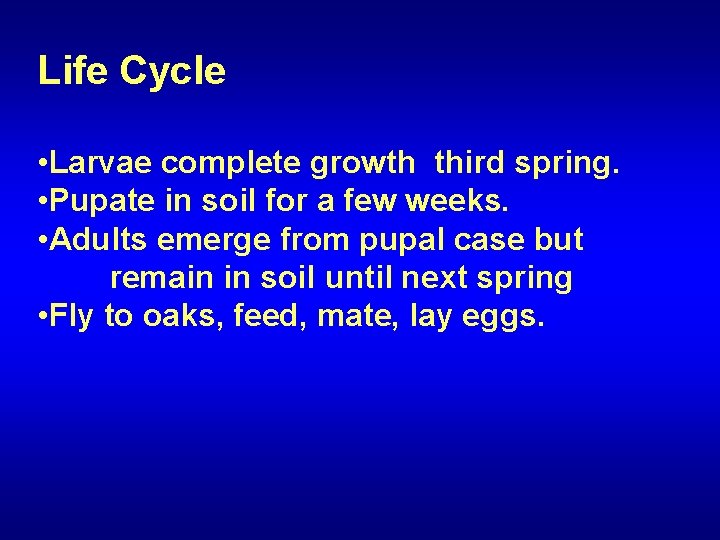 Life Cycle

•Larvae complete growth third spring.
•Pupate in soil for a few weeks.
•Adults emerge from pupal case but remain in soil until next spring
•Fly to oaks, feed, mate, lay eggs.